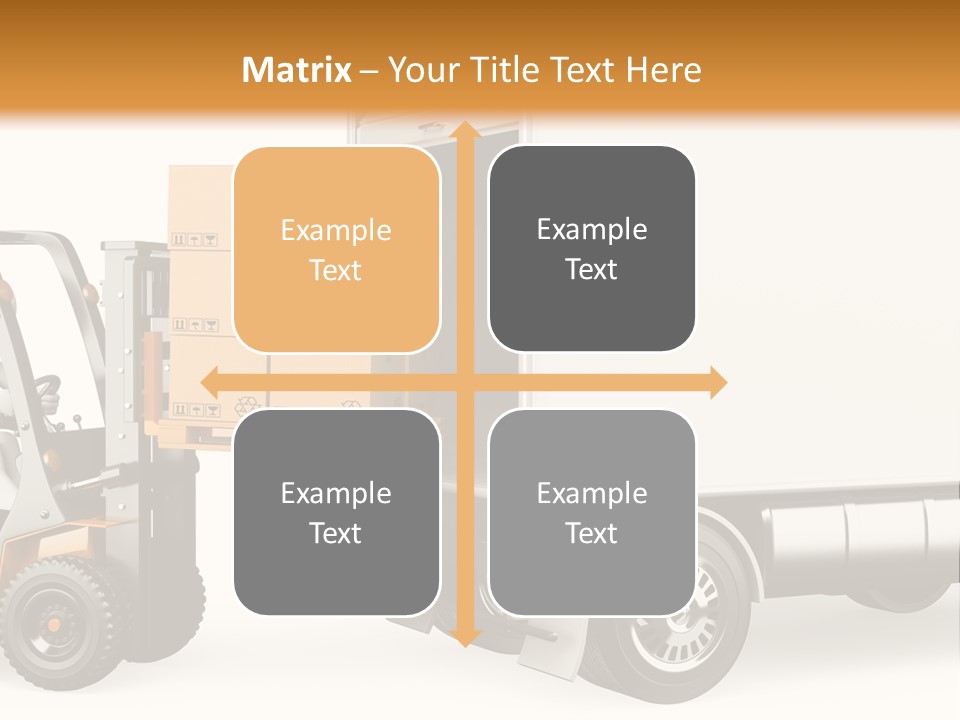 Matrix – Your Title Text Here

Example Text

Example Text

Example Text

Example Text